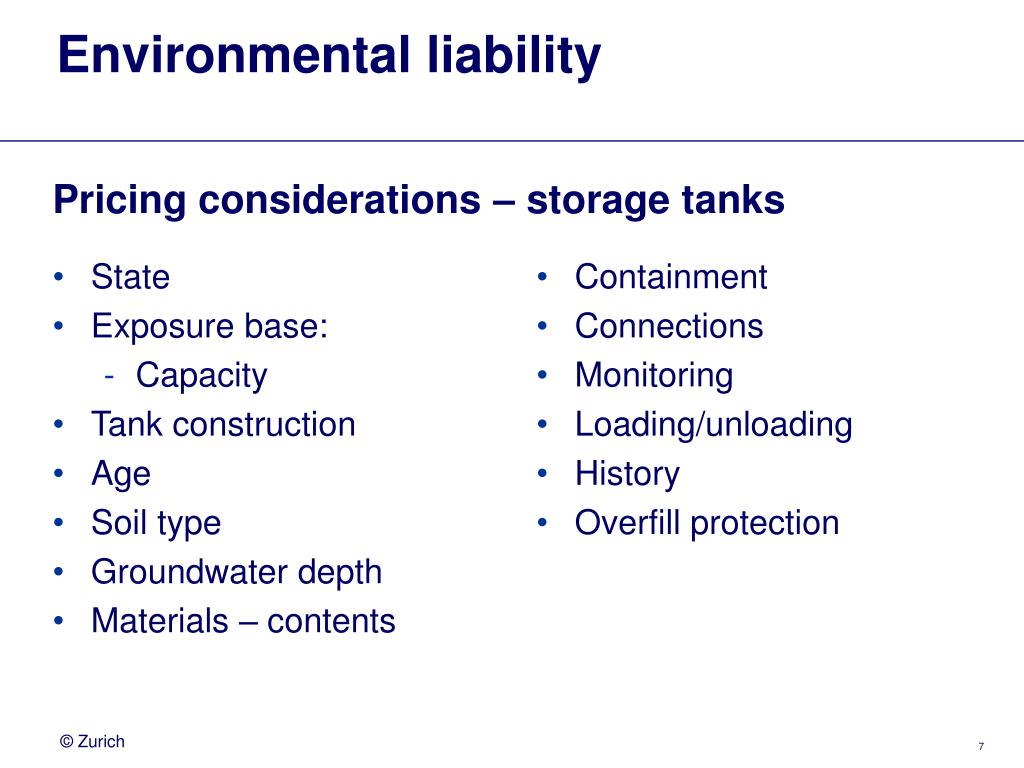 Environmental liability

Pricing considerations – storage tanks

• State
• Exposure base:
  - Capacity
• Tank construction
• Age
• Soil type
• Groundwater depth
• Materials – contents

• Containment
• Connections
• Monitoring
• Loading/unloading
• History
• Overfill protection

© Zurich

7